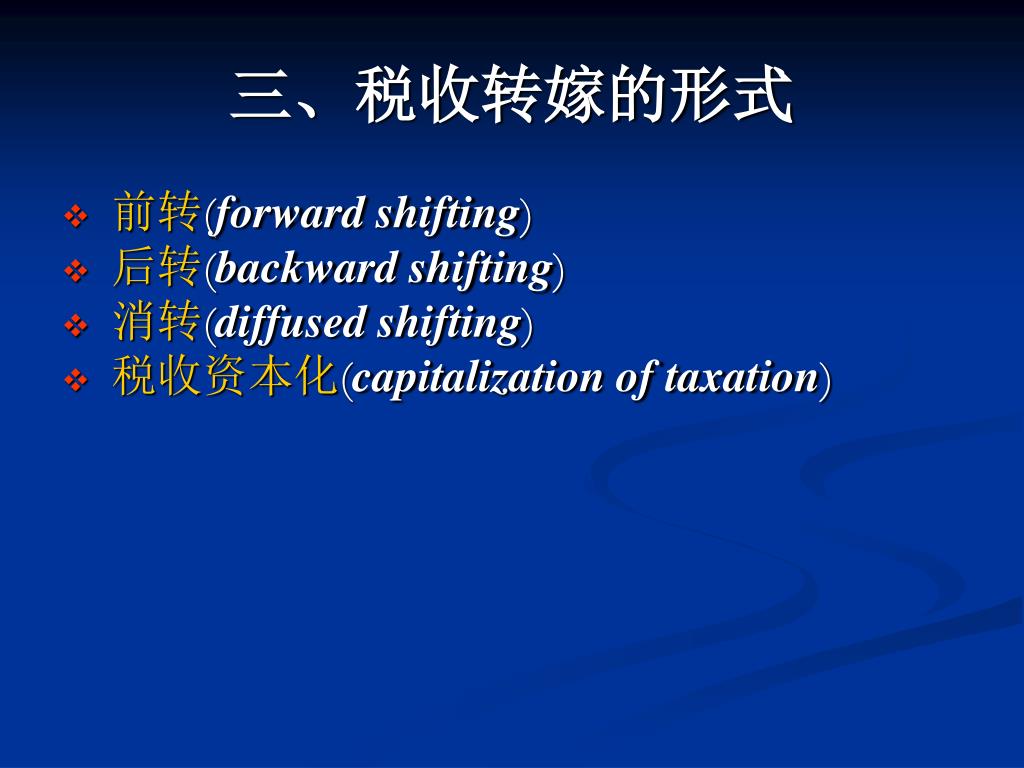 三、税收转嫁的形式

❖ 前转(forward shifting)
❖ 后转(backward shifting)
❖ 消转(diffused shifting)
❖ 税收资本化(capitalization of taxation)